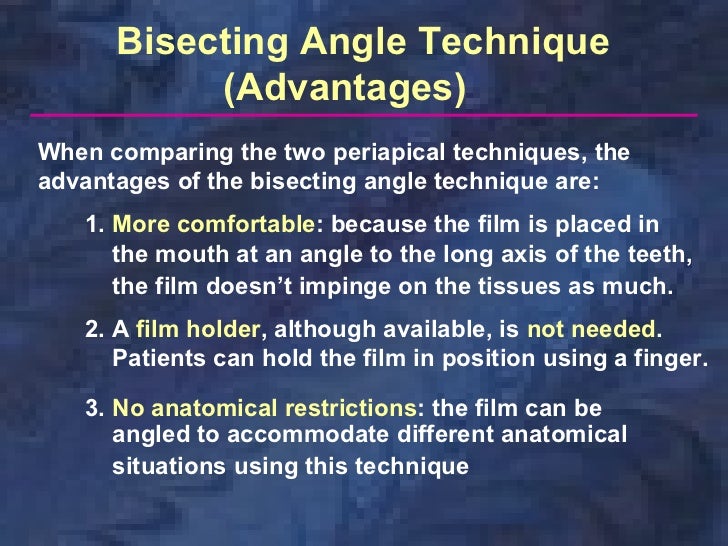 Bisecting Angle Technique (Advantages)

When comparing the two periapical techniques, the advantages of the bisecting angle technique are:

1. More comfortable: because the film is placed in the mouth at an angle to the long axis of the teeth, the film doesn't impinge on the tissues as much.

2. A film holder, although available, is not needed. Patients can hold the film in position using a finger.

3. No anatomical restrictions: the film can be angled to accommodate different anatomical situations using this technique